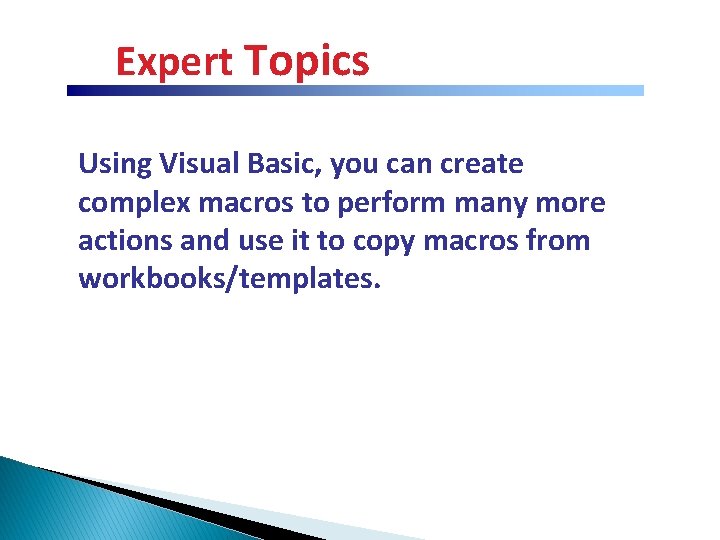 Expert Topics

Using Visual Basic, you can create complex macros to perform many more actions and use it to copy macros from workbooks/templates.